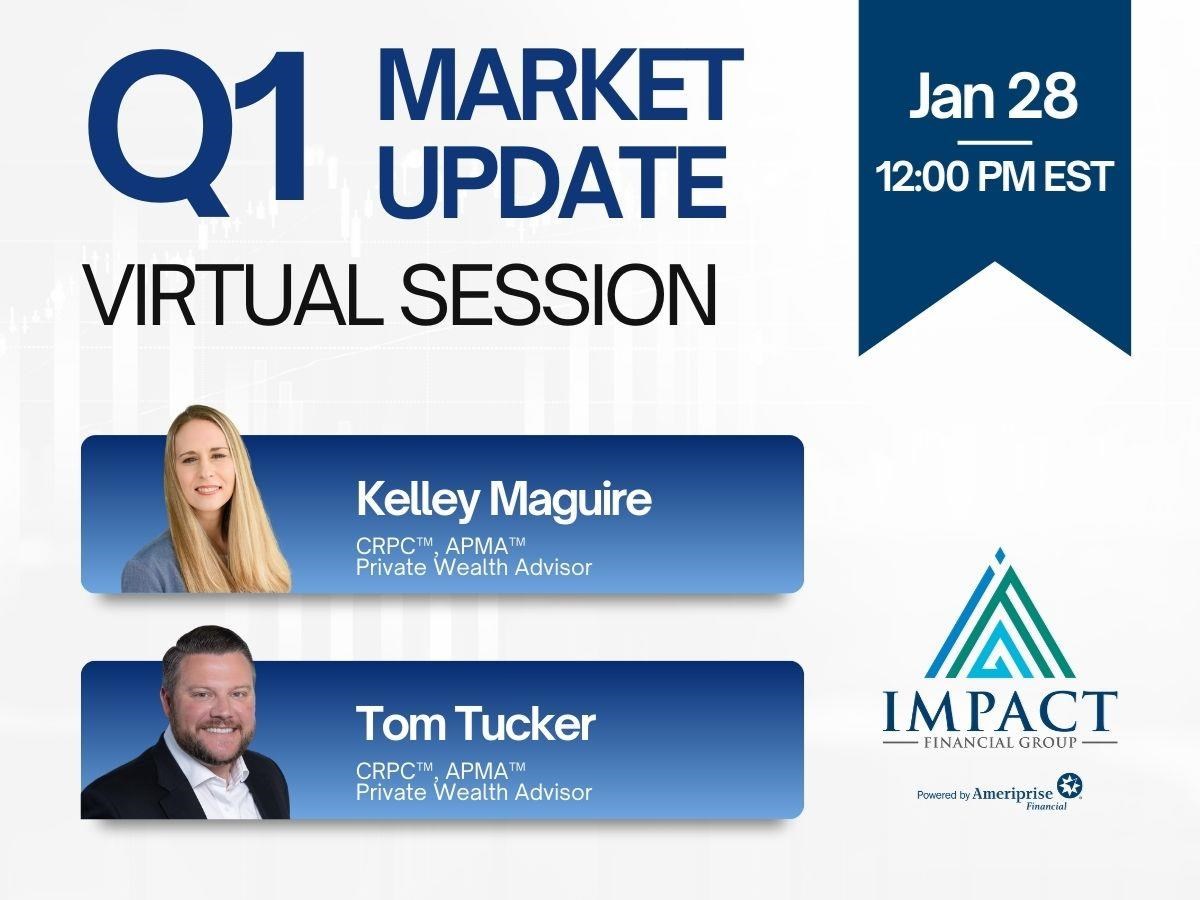 Q1 MARKET UPDATE

VIRTUAL SESSION

Jan 28

12:00 PM EST

Kelley Maguire
CRPC™, APMA™
Private Wealth Advisor

Tom Tucker
CRPC™, APMA™
Private Wealth Advisor

IMPACT
FINANCIAL GROUP

Powered by Ameriprise Financial